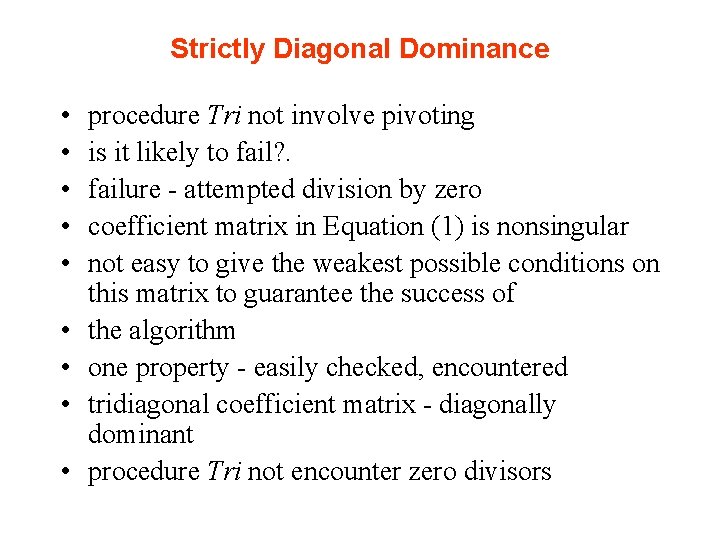 Strictly Diagonal Dominance

• procedure Tri not involve pivoting
• is it likely to fail?.
• failure - attempted division by zero
• coefficient matrix in Equation (1) is nonsingular
• not easy to give the weakest possible conditions on this matrix to guarantee the success of
• the algorithm
• one property - easily checked, encountered
• tridiagonal coefficient matrix - diagonally dominant
• procedure Tri not encounter zero divisors